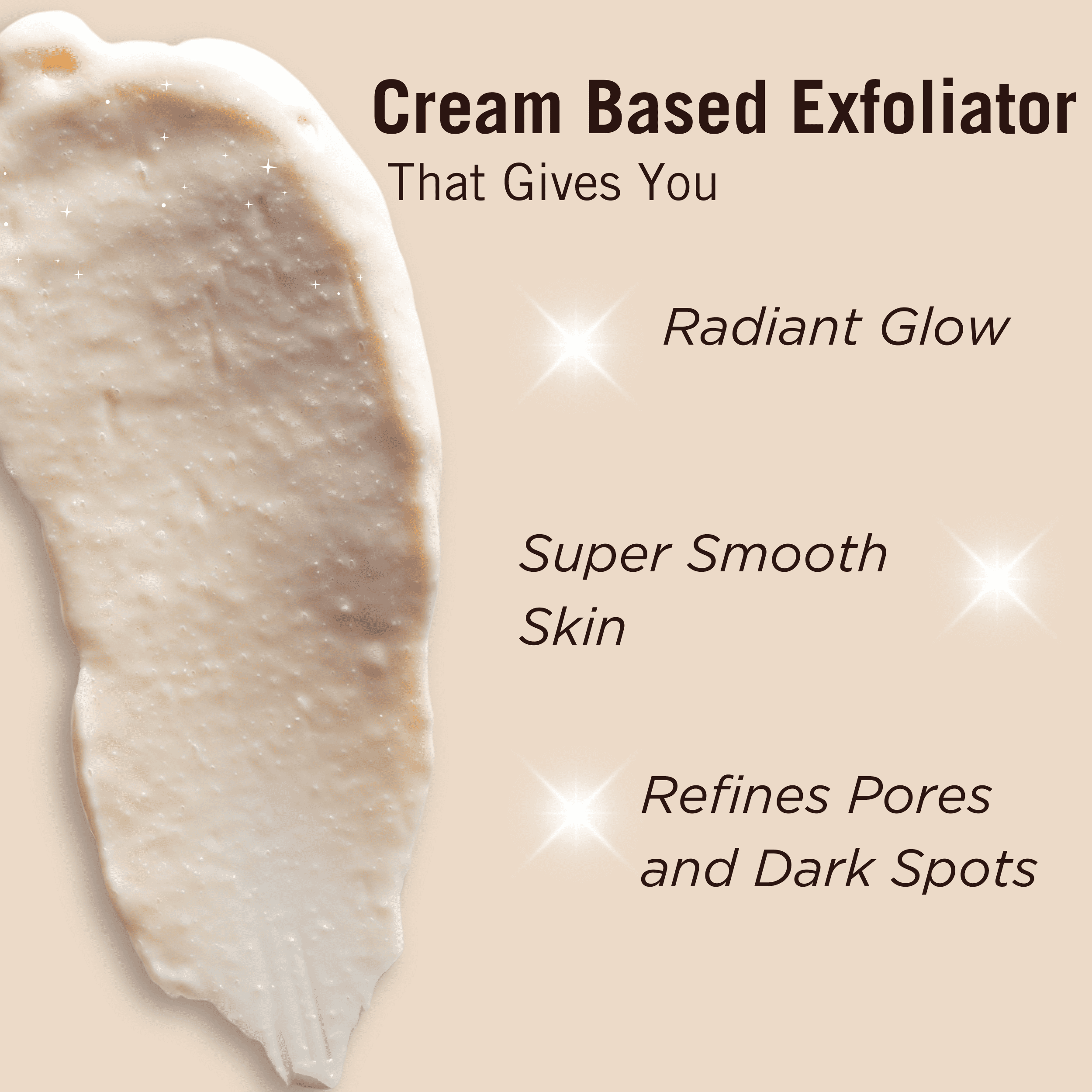 Cream Based Exfoliator
That Gives You

Radiant Glow

Super Smooth Skin

Refines Pores and Dark Spots